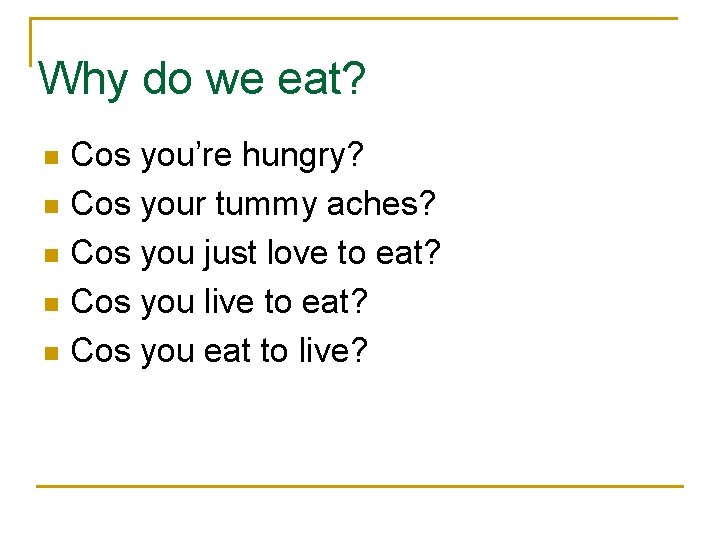 Why do we eat?

• Cos you're hungry?
• Cos your tummy aches?
• Cos you just love to eat?
• Cos you live to eat?
• Cos you eat to live?